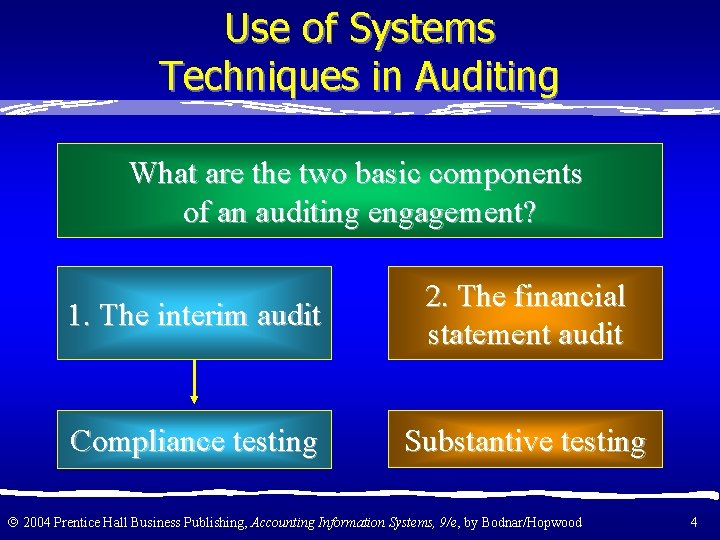 Use of Systems Techniques in Auditing

What are the two basic components of an auditing engagement?

1. The interim audit

2. The financial statement audit

Compliance testing

Substantive testing

© 2004 Prentice Hall Business Publishing, Accounting Information Systems, 9/e, by Bodnar/Hopwood

4